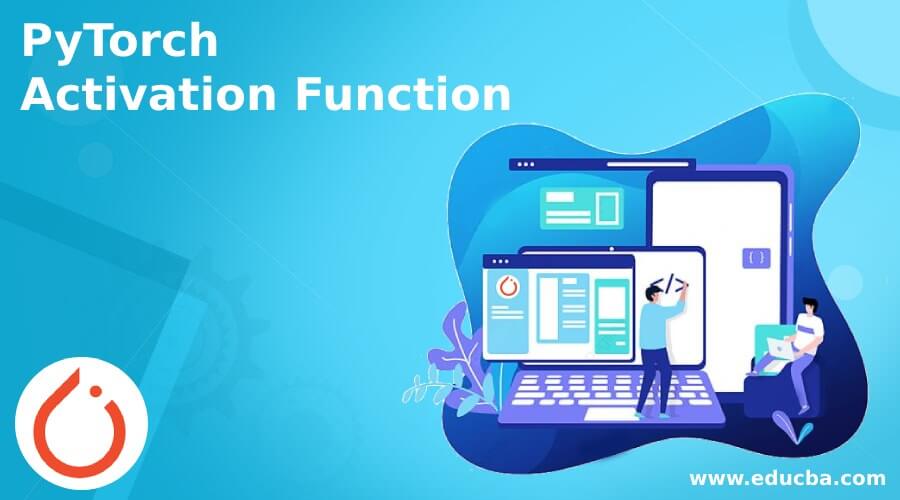 PyTorch
Activation Function

</>

{ }

www.educba.com